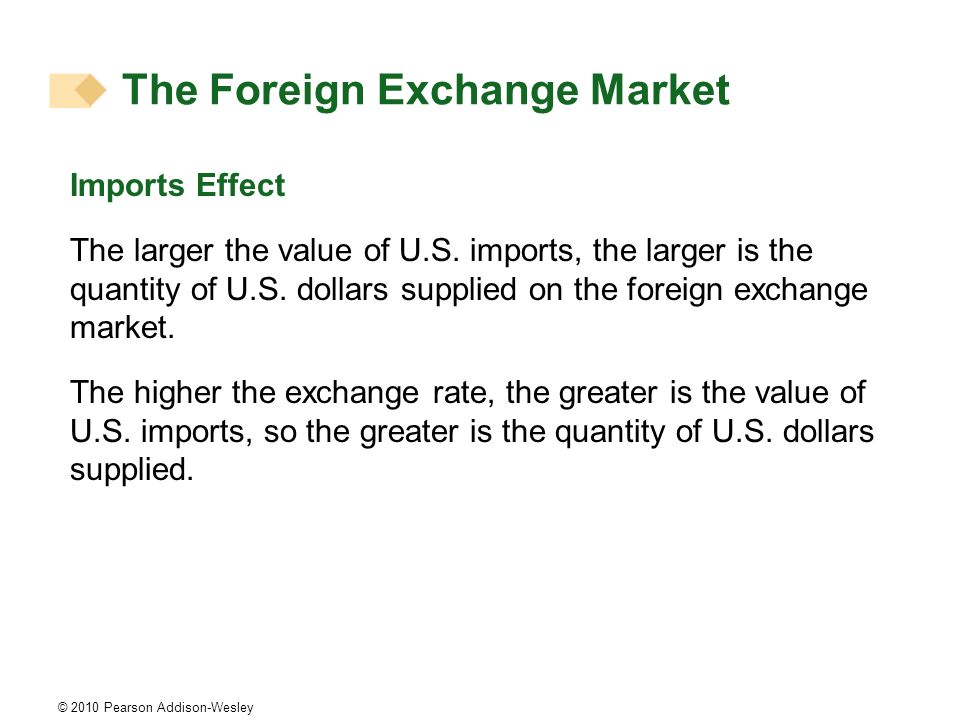 The Foreign Exchange Market

Imports Effect

The larger the value of U.S. imports, the larger is the quantity of U.S. dollars supplied on the foreign exchange market.

The higher the exchange rate, the greater is the value of U.S. imports, so the greater is the quantity of U.S. dollars supplied.

© 2010 Pearson Addison-Wesley